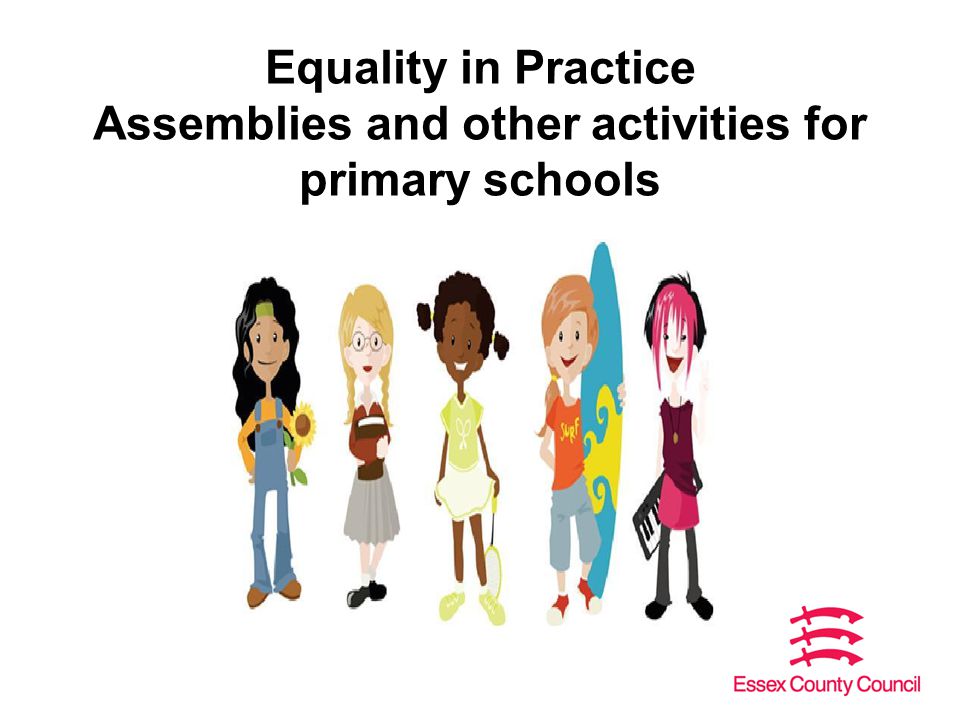 Equality in Practice
Assemblies and other activities for primary schools

SURF

Essex County Council